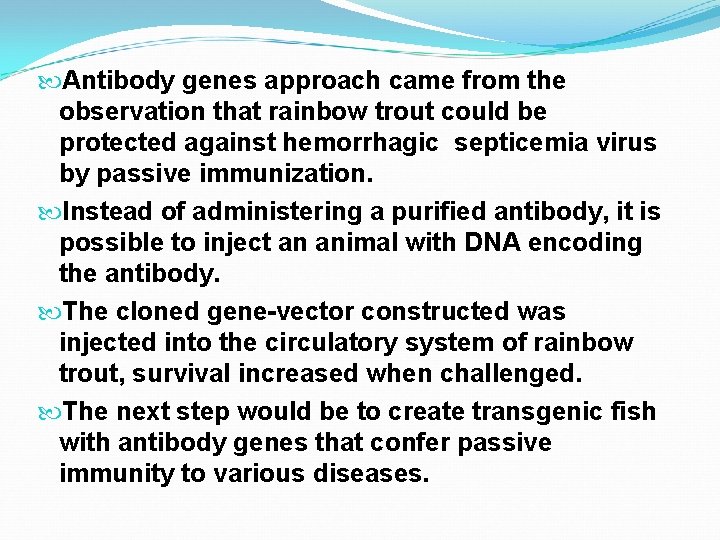 Antibody genes approach came from the observation that rainbow trout could be protected against hemorrhagic  septicemia virus by passive immunization.

Instead of administering a purified antibody, it is possible to inject an animal with DNA encoding the antibody.

The cloned gene-vector constructed was injected into the circulatory system of rainbow trout, survival increased when challenged.

The next step would be to create transgenic fish with antibody genes that confer passive immunity to various diseases.